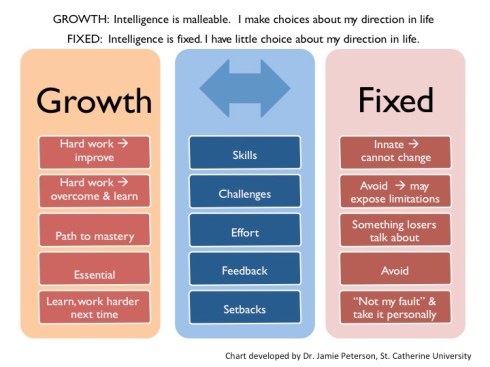 GROWTH: Intelligence is malleable. I make choices about my direction in life
FIXED: Intelligence is fixed. I have little choice about my direction in life.

Growth

Hard work → improve

Hard work → overcome & learn

Path to mastery

Essential

Learn, work harder next time

Skills

Challenges

Effort

Feedback

Setbacks

Fixed

Innate → cannot change

Avoid → may expose limitations

Something losers talk about

Avoid

"Not my fault" & take it personally

Chart developed by Dr. Jamie Peterson, St. Catherine University